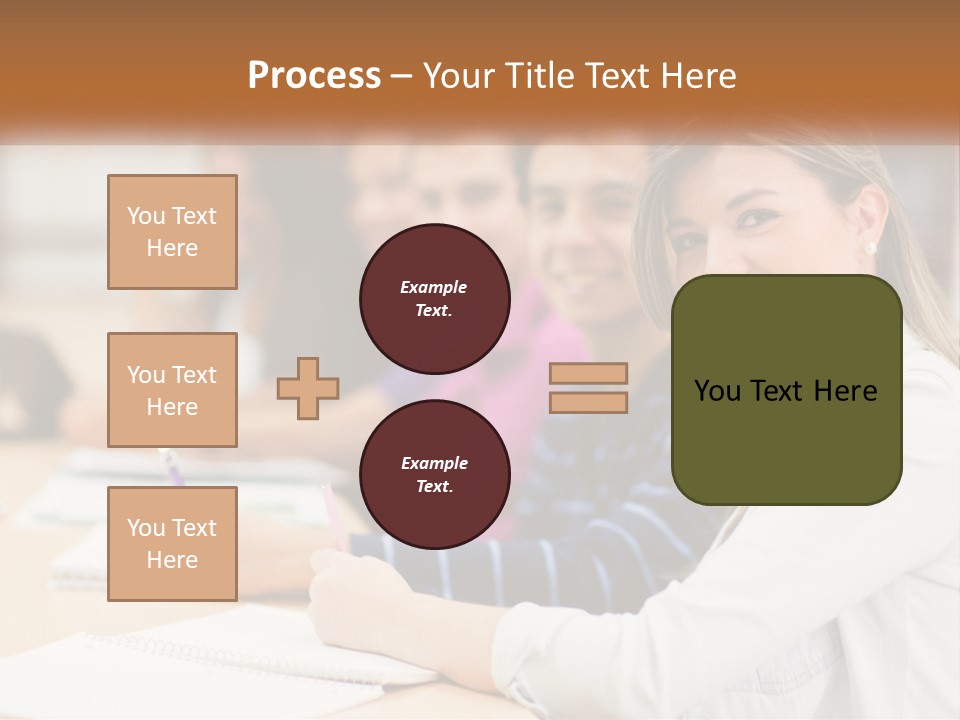 Process – Your Title Text Here

You Text Here

You Text Here

You Text Here

Example Text.

Example Text.

You Text Here